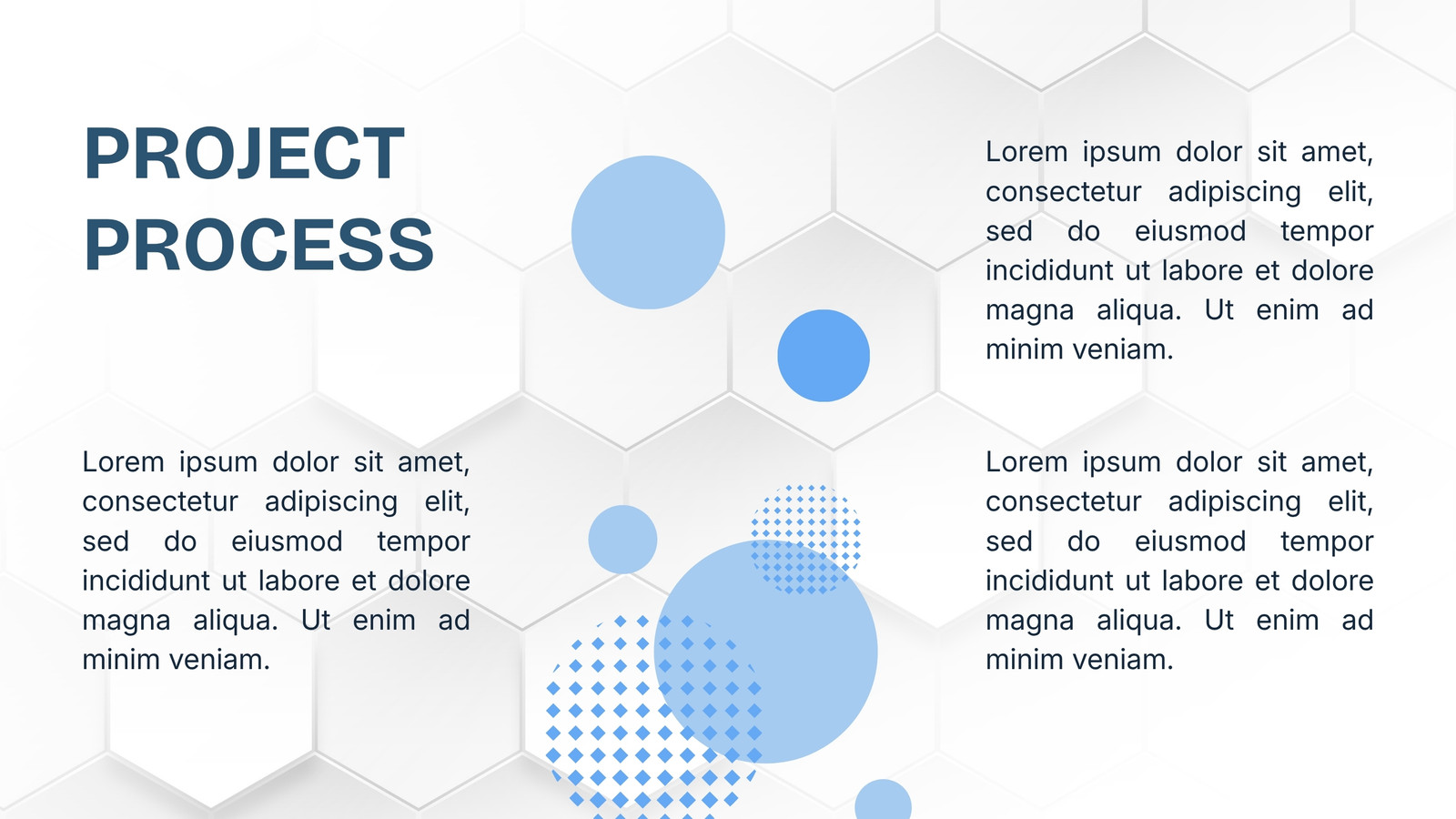 PROJECT PROCESS

Lorem ipsum dolor sit amet, consectetur adipiscing elit, sed do eiusmod tempor incididunt ut labore et dolore magna aliqua. Ut enim ad minim veniam.

Lorem ipsum dolor sit amet, consectetur adipiscing elit, sed do eiusmod tempor incididunt ut labore et dolore magna aliqua. Ut enim ad minim veniam.

Lorem ipsum dolor sit amet, consectetur adipiscing elit, sed do eiusmod tempor incididunt ut labore et dolore magna aliqua. Ut enim ad minim veniam.